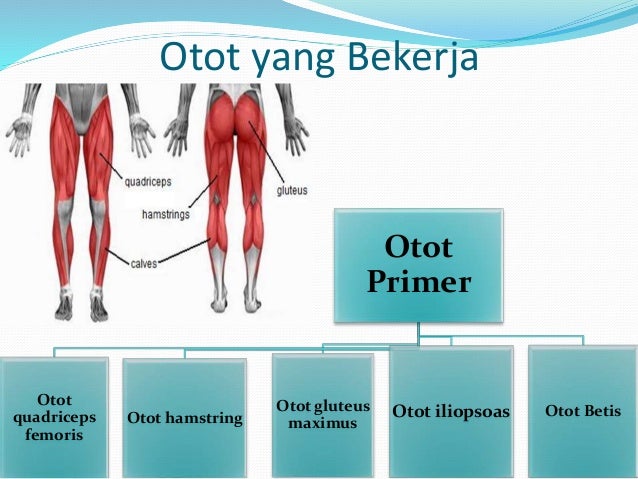 Otot yang Bekerja

quadriceps

hamstrings

gluteus

calves

Otot Primer

Otot quadriceps femoris

Otot hamstring

Otot gluteus maximus

Otot iliopsoas

Otot Betis